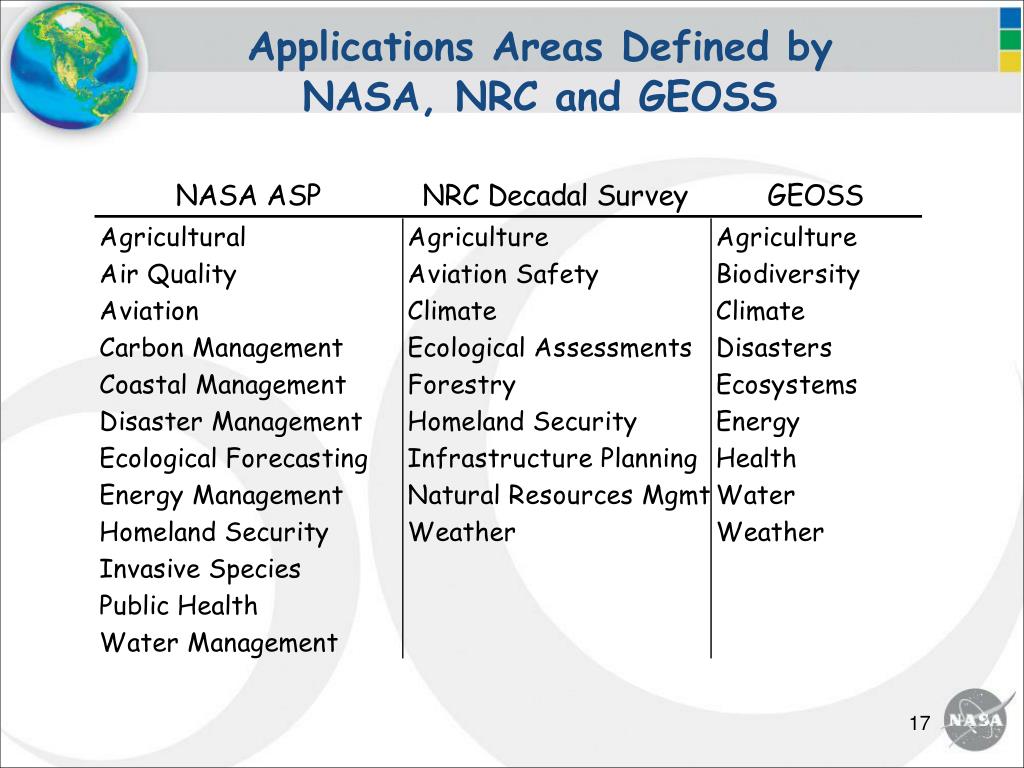 Applications Areas Defined by NASA, NRC and GEOSS

| NASA ASP | NRC Decadal Survey | GEOSS |
|---|---|---|
| Agricultural | Agriculture | Agriculture |
| Air Quality | Aviation Safety | Biodiversity |
| Aviation | Climate | Climate |
| Carbon Management | Ecological Assessments | Disasters |
| Coastal Management | Forestry | Ecosystems |
| Disaster Management | Homeland Security | Energy |
| Ecological Forecasting | Infrastructure Planning | Health |
| Energy Management | Natural Resources Mgmt | Water |
| Homeland Security | Weather | Weather |
| Invasive Species | | |
| Public Health | | |
| Water Management | | |

17

NASA